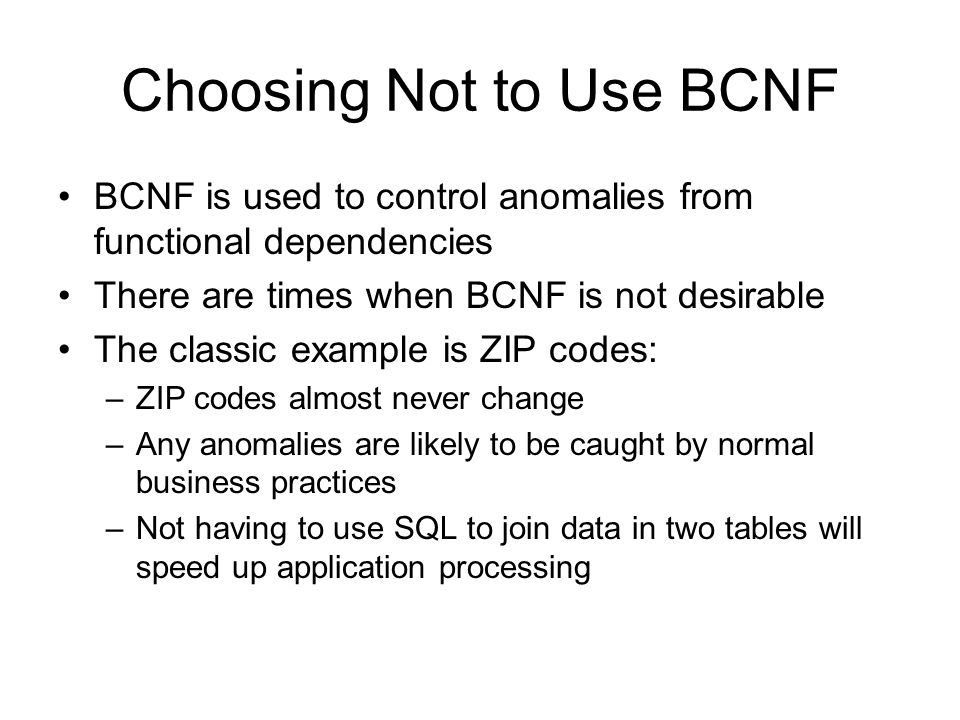 Choosing Not to Use BCNF

• BCNF is used to control anomalies from functional dependencies
• There are times when BCNF is not desirable
• The classic example is ZIP codes:
– ZIP codes almost never change
– Any anomalies are likely to be caught by normal business practices
– Not having to use SQL to join data in two tables will speed up application processing